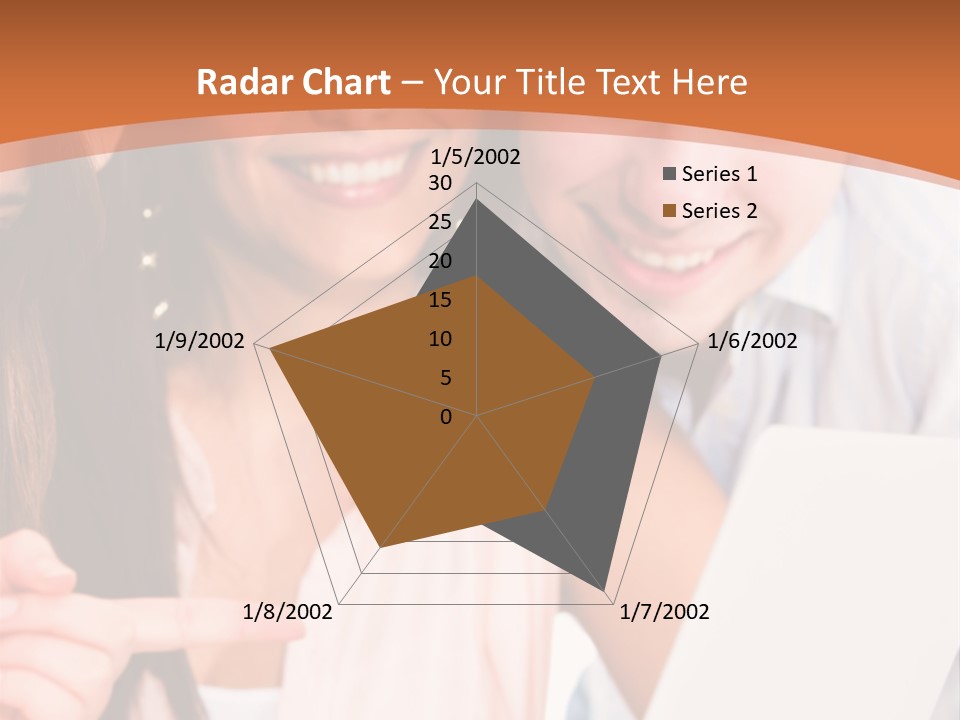 Radar Chart – Your Title Text Here

1/5/2002
30
25
20
15
10
5
0
1/6/2002
1/7/2002
1/8/2002
1/9/2002

Series 1
Series 2